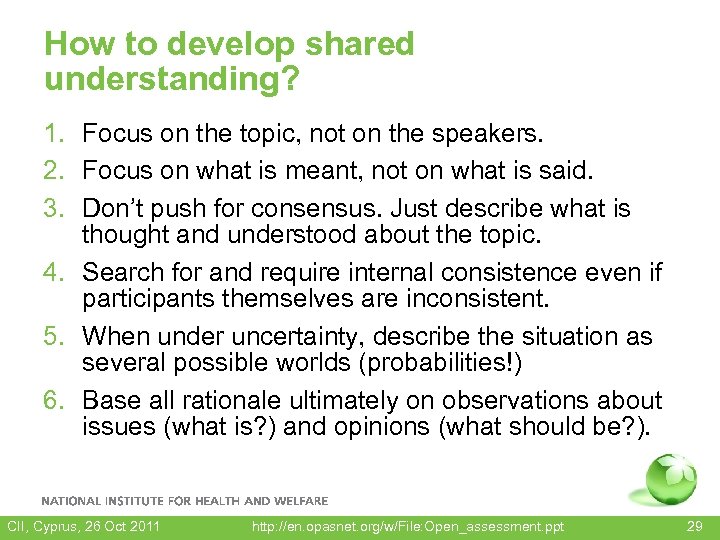 How to develop shared understanding?

1. Focus on the topic, not on the speakers.
2. Focus on what is meant, not on what is said.
3. Don't push for consensus. Just describe what is thought and understood about the topic.
4. Search for and require internal consistence even if participants themselves are inconsistent.
5. When under uncertainty, describe the situation as several possible worlds (probabilities!)
6. Base all rationale ultimately on observations about issues (what is?) and opinions (what should be?).

NATIONAL INSTITUTE FOR HEALTH AND WELFARE

CII, Cyprus, 26 Oct 2011 http://en.opasnet.org/w/File:Open_assessment.ppt 29